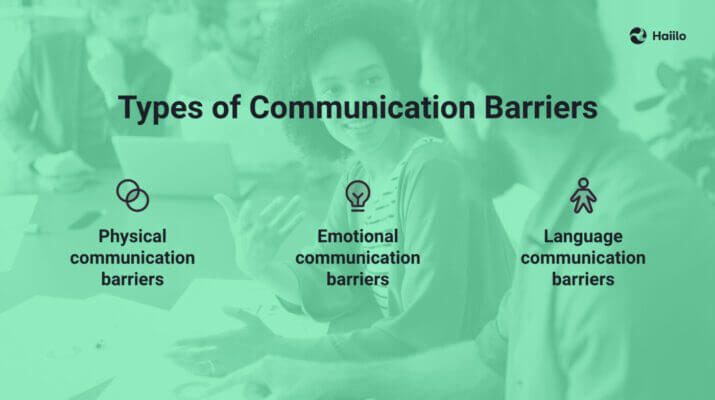 Haiilo

Types of Communication Barriers

Physical communication barriers

Emotional communication barriers

Language communication barriers